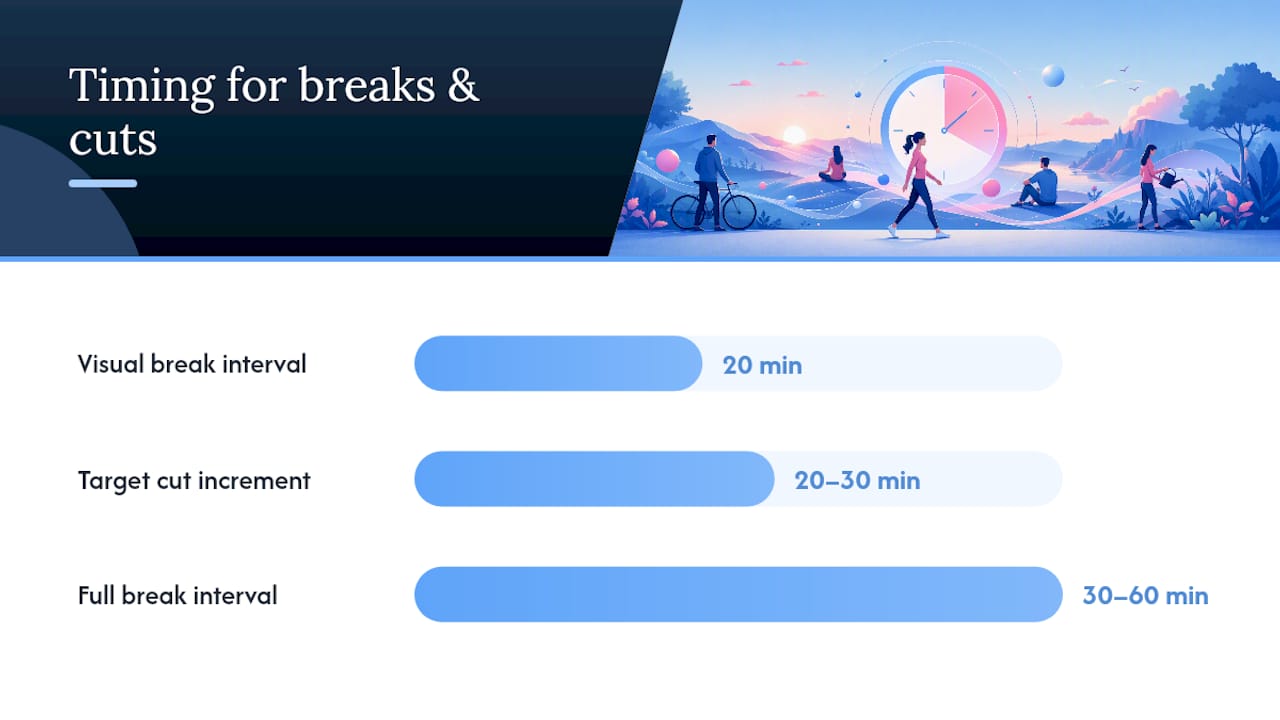 Timing for breaks & cuts

Visual break interval
20 min

Target cut increment
20–30 min

Full break interval
30–60 min